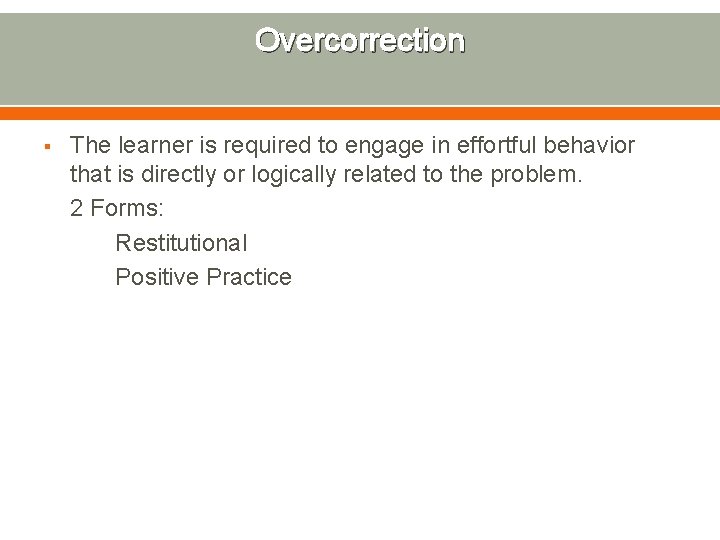 Overcorrection

▪ The learner is required to engage in effortful behavior that is directly or logically related to the problem.

2 Forms:

Restitutional

Positive Practice